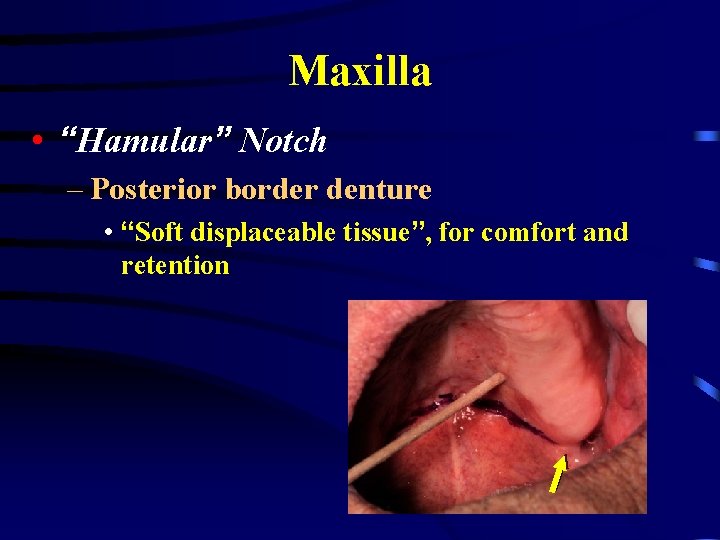 Maxilla

• “Hamular” Notch

– Posterior border denture

• “Soft displaceable tissue”, for comfort and retention